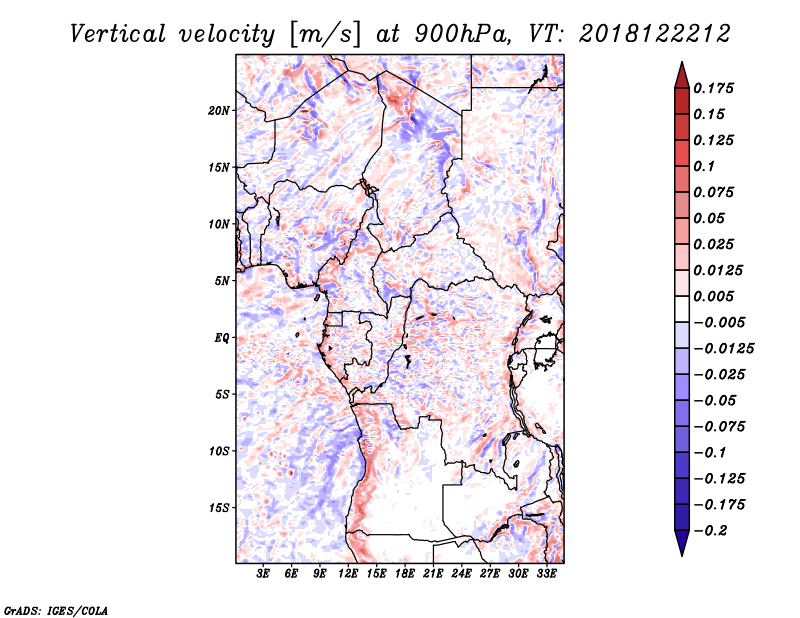 Vertical velocity [m/s] at 900hPa, VT: 2018122212

20N
15N
10N
5N
EQ
5S
10S
15S

3E 6E 9E 12E 15E 18E 21E 24E 27E 30E 33E

0.175
0.15
0.125
0.1
0.075
0.05
0.025
0.0125
0.005
−0.005
−0.0125
−0.025
−0.05
−0.075
−0.1
−0.125
−0.175
−0.2

GrADS: IGES/COLA